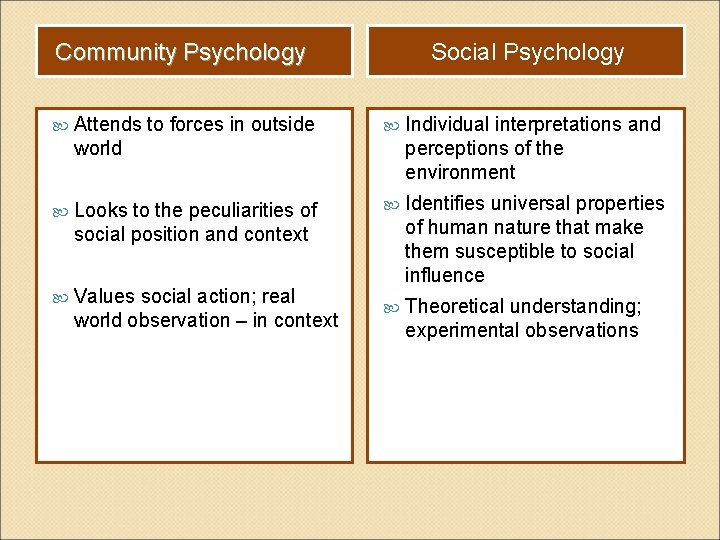 Community Psychology

Attends to forces in outside world

Looks to the peculiarities of social position and context

Values social action; real world observation – in context

Social Psychology

Individual interpretations and perceptions of the environment

Identifies universal properties of human nature that make them susceptible to social influence

Theoretical understanding; experimental observations